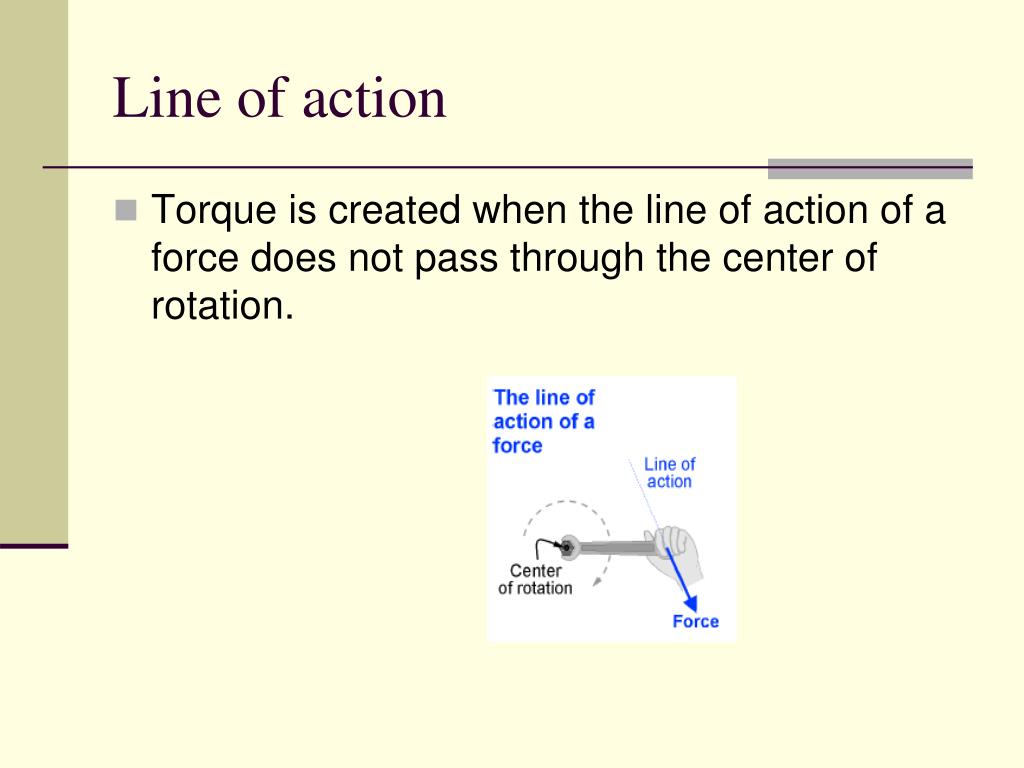 Line of action

Torque is created when the line of action of a force does not pass through the center of rotation.

The line of action of a force

Line of action

Center of rotation

Force